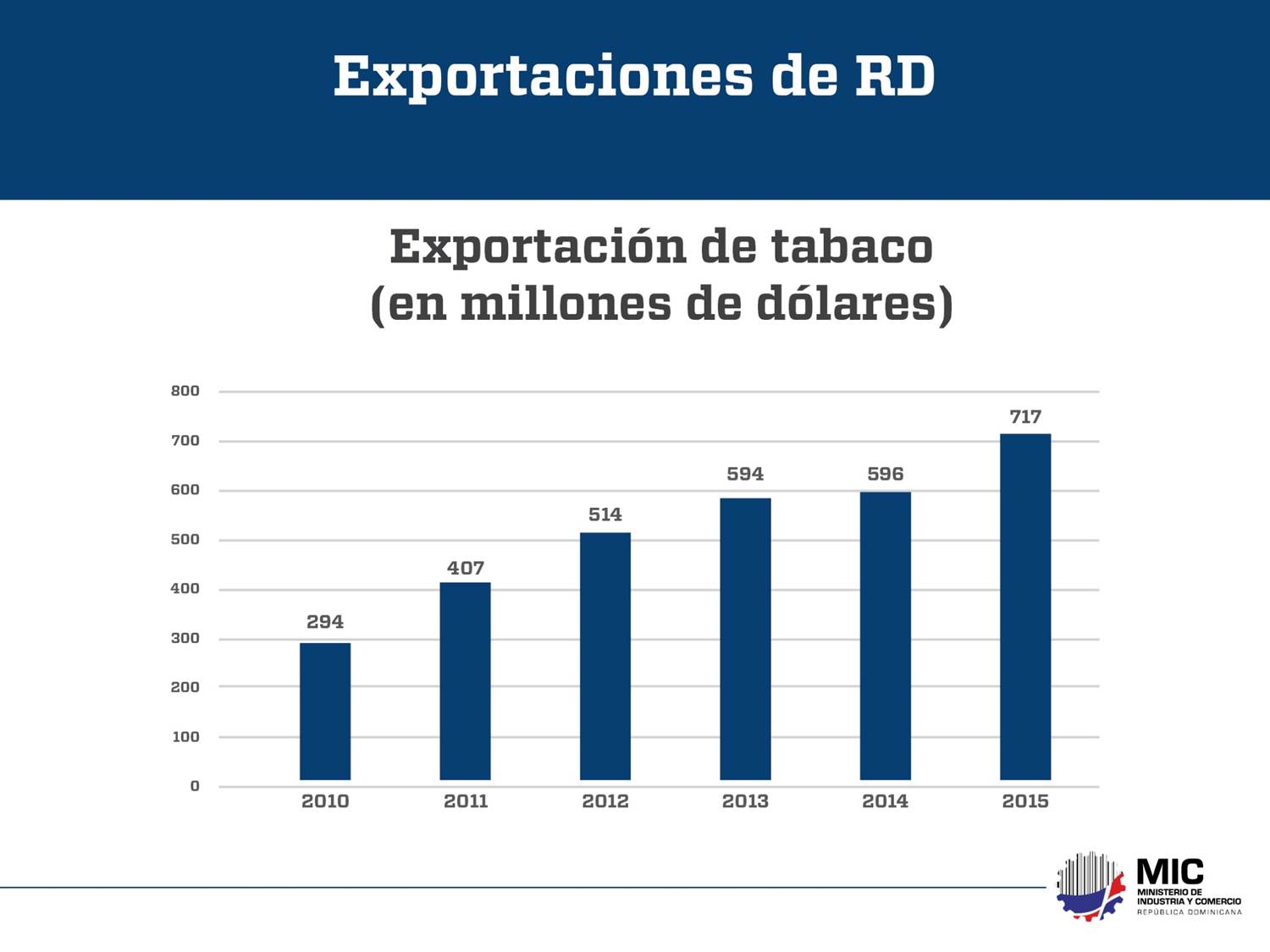 Exportaciones de RD

Exportación de tabaco
(en millones de dólares)

800
700
600
500
400
300
200
100
0

294
407
514
594
596
717

2010
2011
2012
2013
2014
2015

MIC
MINISTERIO DE INDUSTRIA Y COMERCIO
REPÚBLICA DOMINICANA